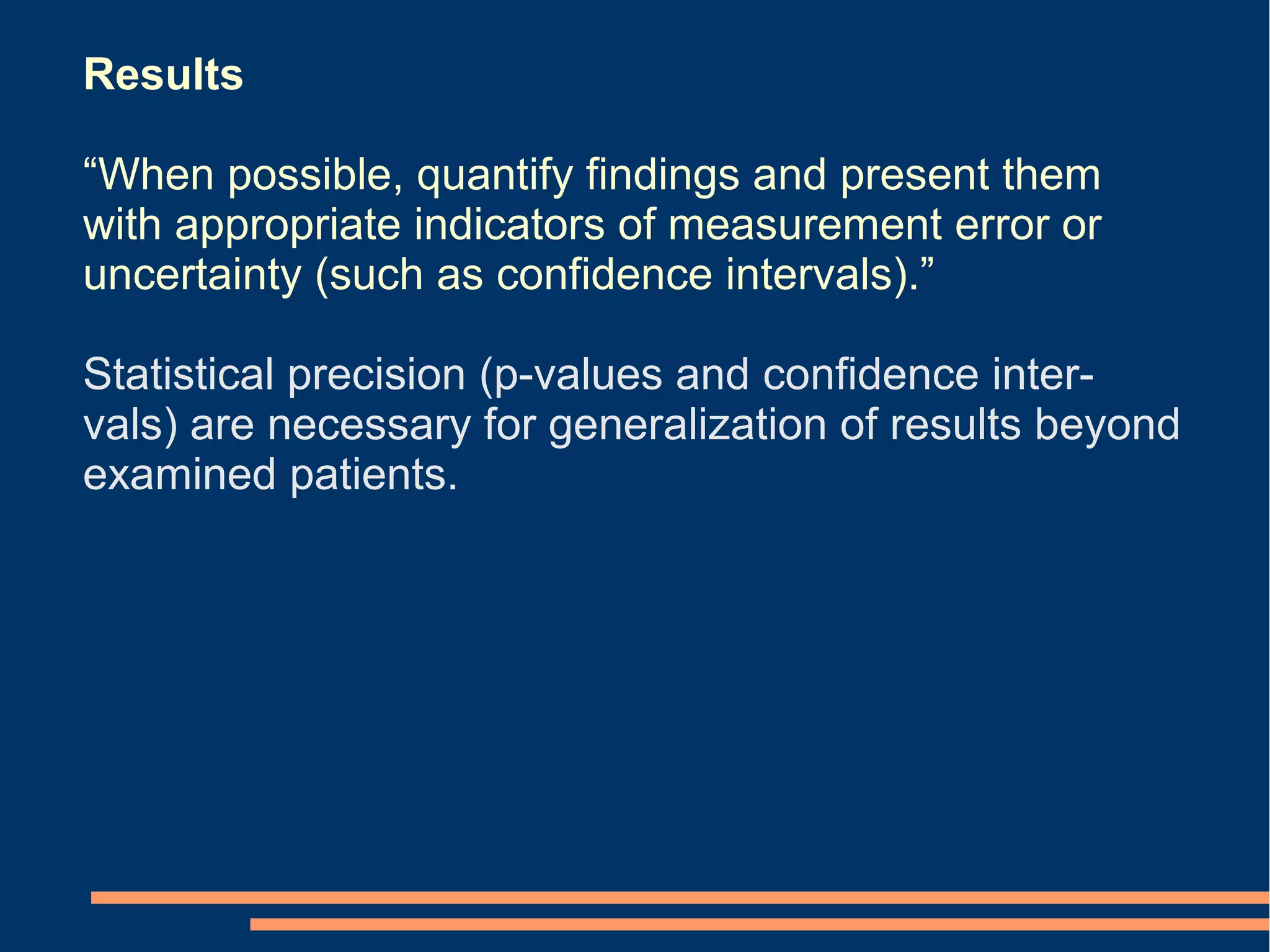 Results

“When possible, quantify findings and present them with appropriate indicators of measurement error or uncertainty (such as confidence intervals).”

Statistical precision (p-values and confidence intervals) are necessary for generalization of results beyond examined patients.